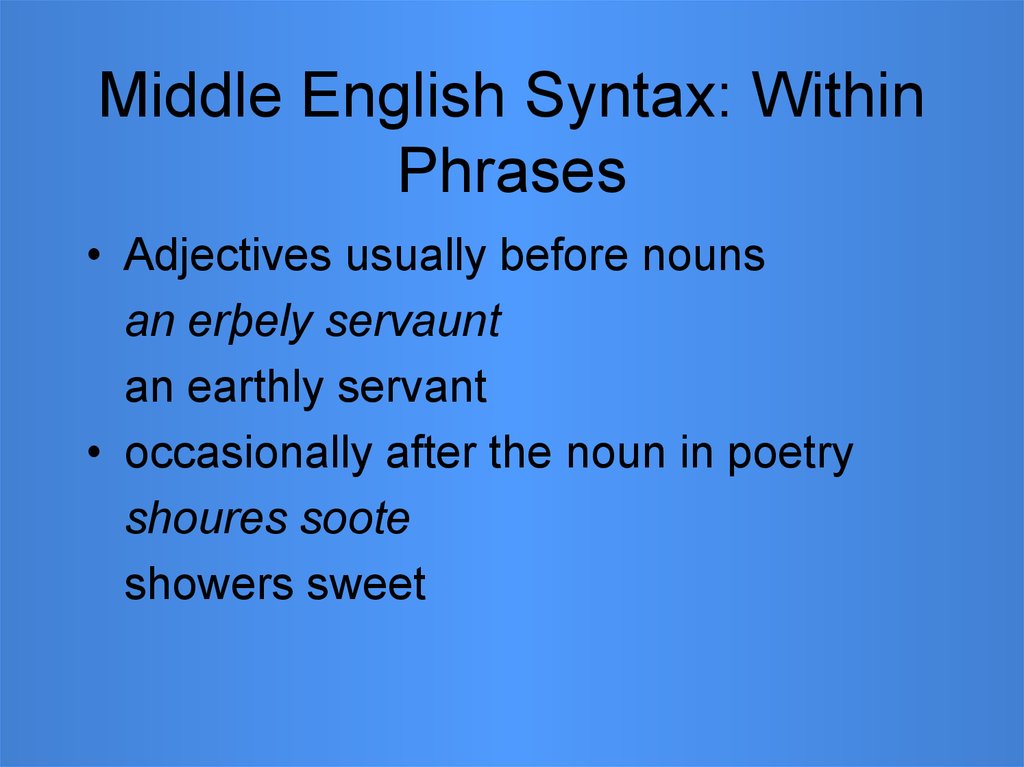 Middle English Syntax: Within Phrases

• Adjectives usually before nouns

an erþely servaunt

an earthly servant

• occasionally after the noun in poetry

shoures soote

showers sweet